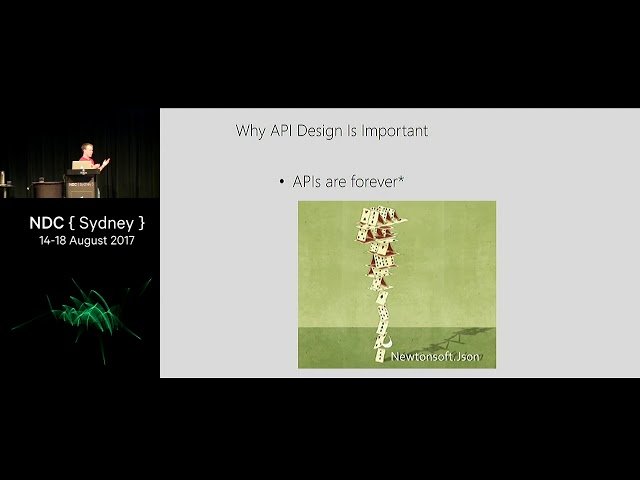 NDC { Sydney }
14-18 August 2017

Why API Design Is Important

• APIs are forever*

Newtonsoft.Json